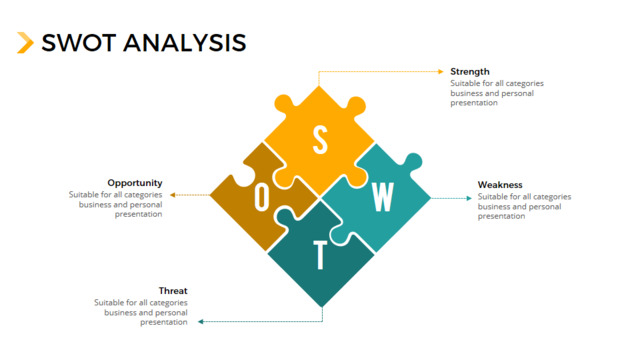 SWOT ANALYSIS

Strength
Suitable for all categories business and personal presentation

S

Opportunity
Suitable for all categories business and personal presentation

O

W

Weakness
Suitable for all categories business and personal presentation

T

Threat
Suitable for all categories business and personal presentation